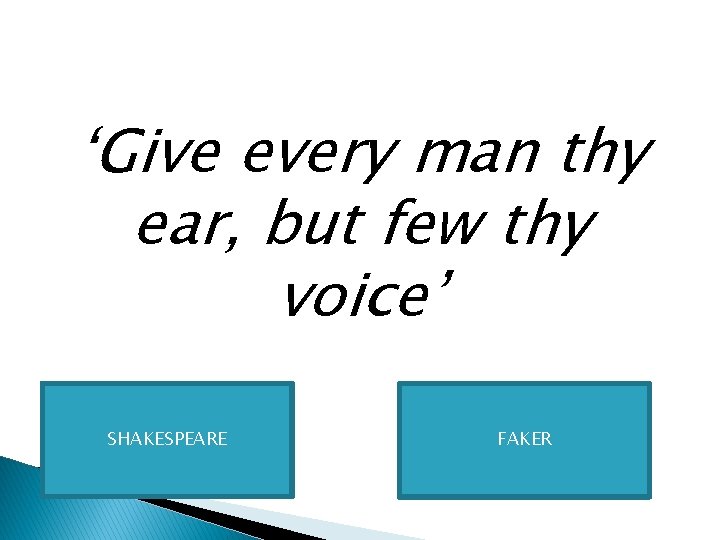 ‘Give every man thy ear, but few thy voice’

SHAKESPEARE

FAKER